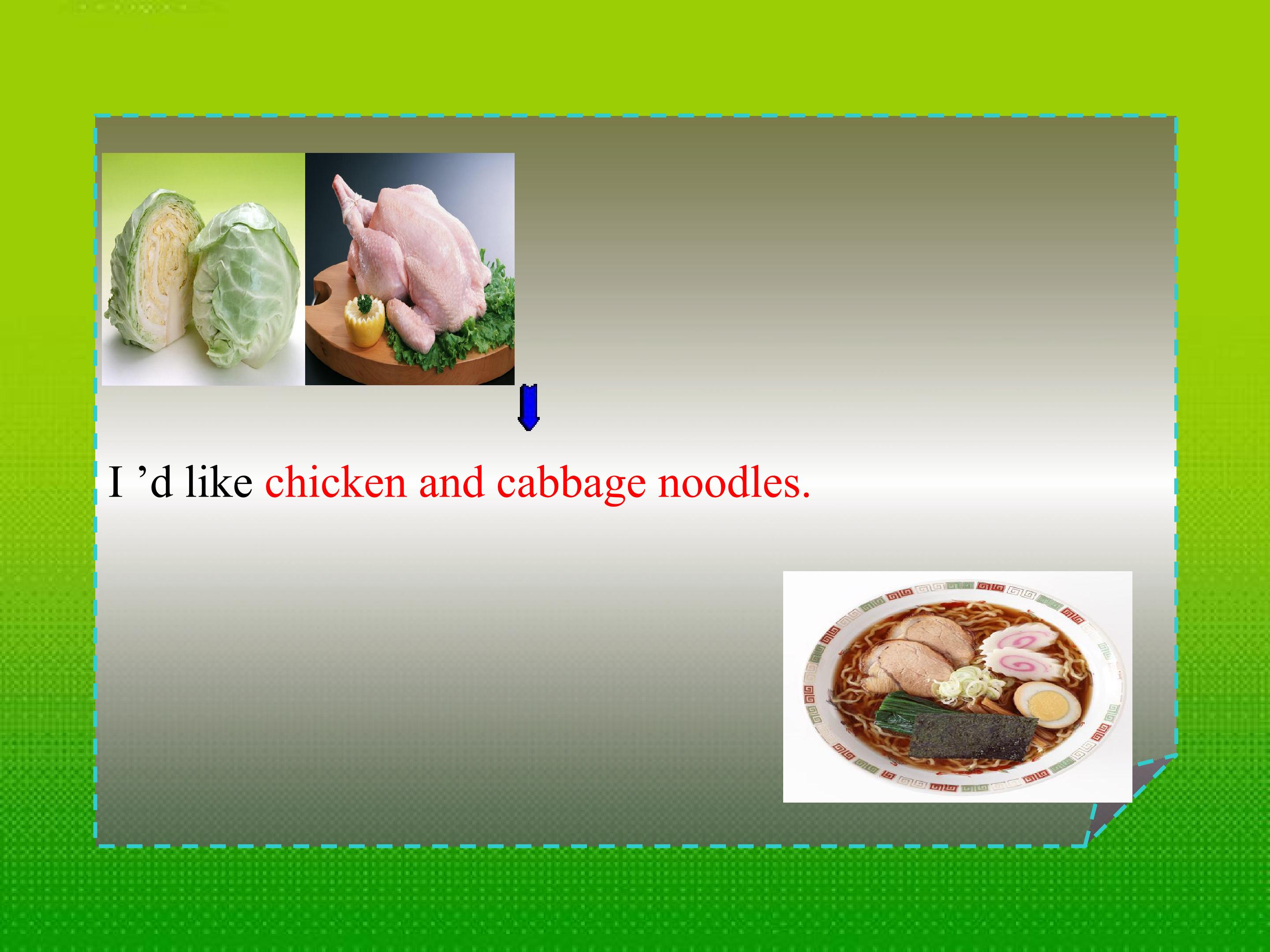 I 'd like chicken and cabbage noodles.